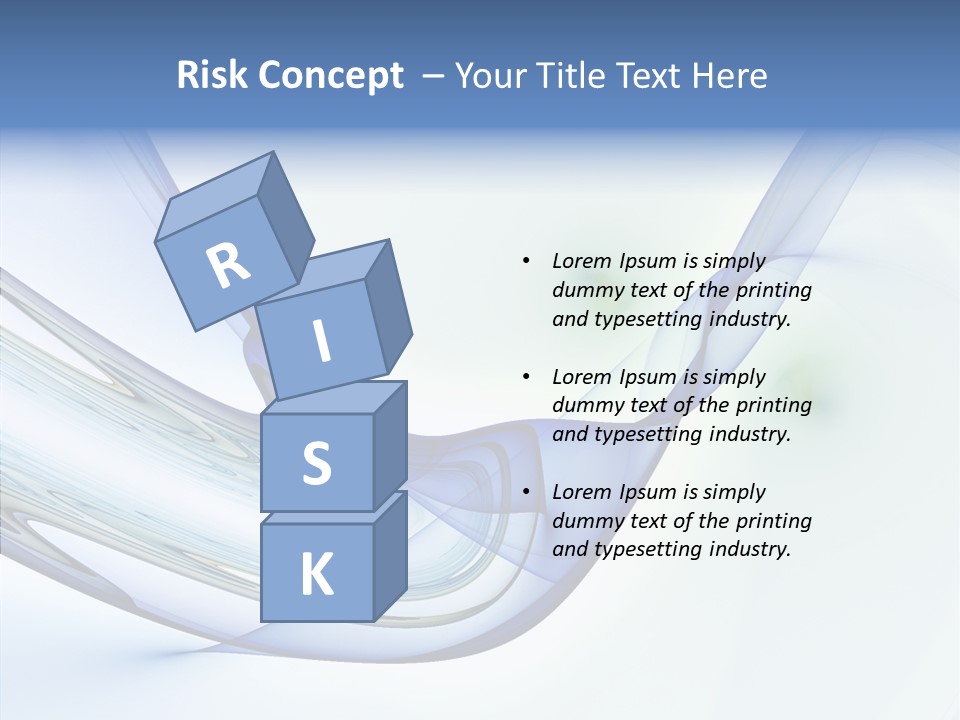 Risk Concept – Your Title Text Here

R

I

S

K

• Lorem Ipsum is simply dummy text of the printing and typesetting industry.

• Lorem Ipsum is simply dummy text of the printing and typesetting industry.

• Lorem Ipsum is simply dummy text of the printing and typesetting industry.